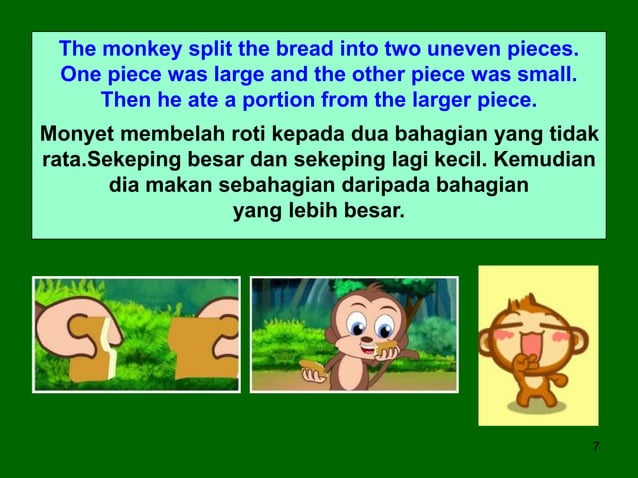 The monkey split the bread into two uneven pieces. One piece was large and the other piece was small. Then he ate a portion from the larger piece.

Monyet membelah roti kepada dua bahagian yang tidak rata.Sekeping besar dan sekeping lagi kecil. Kemudian dia makan sebahagian daripada bahagian yang lebih besar.

7